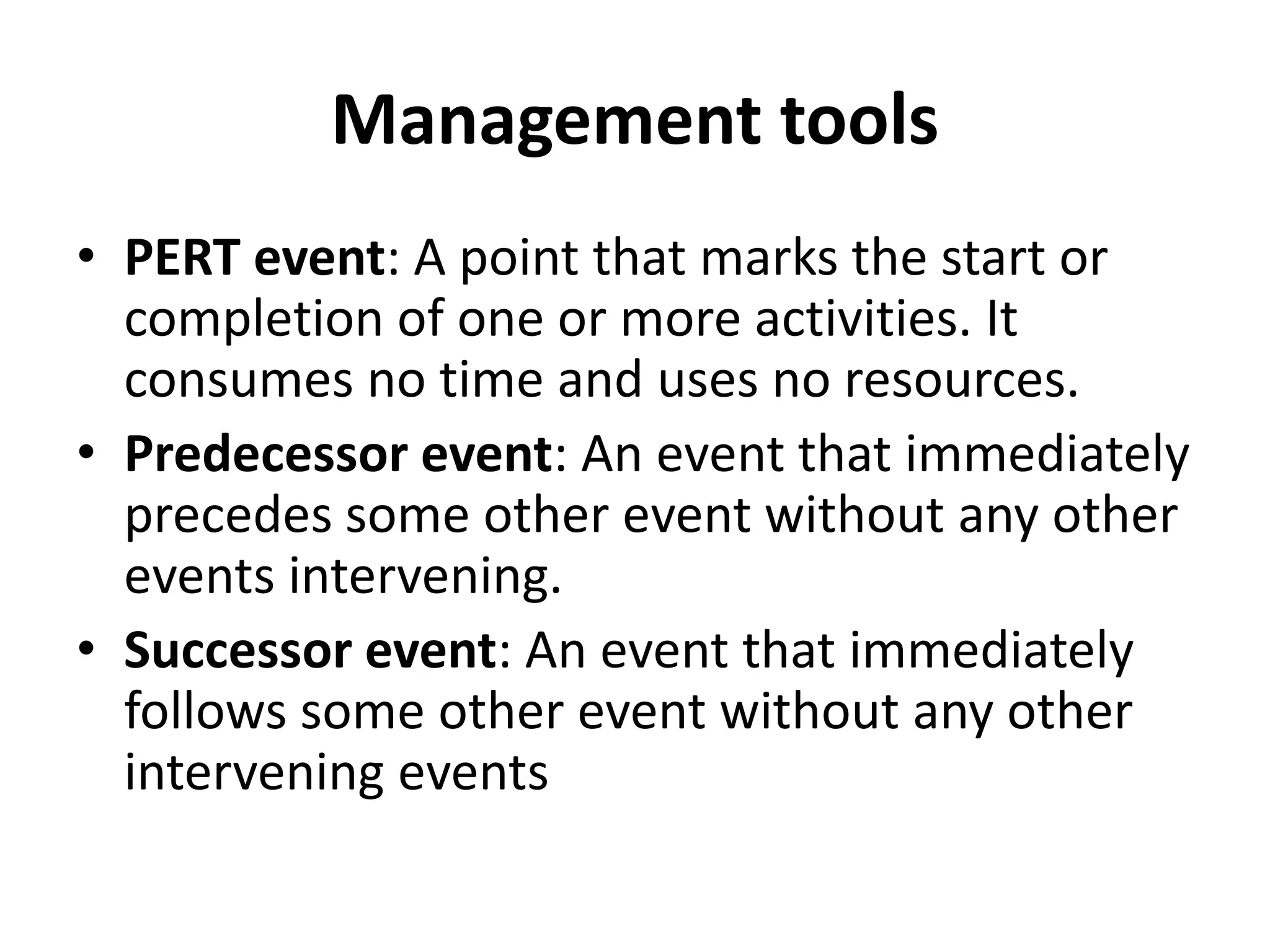 Management tools

• PERT event: A point that marks the start or completion of one or more activities. It consumes no time and uses no resources.
• Predecessor event: An event that immediately precedes some other event without any other events intervening.
• Successor event: An event that immediately follows some other event without any other intervening events